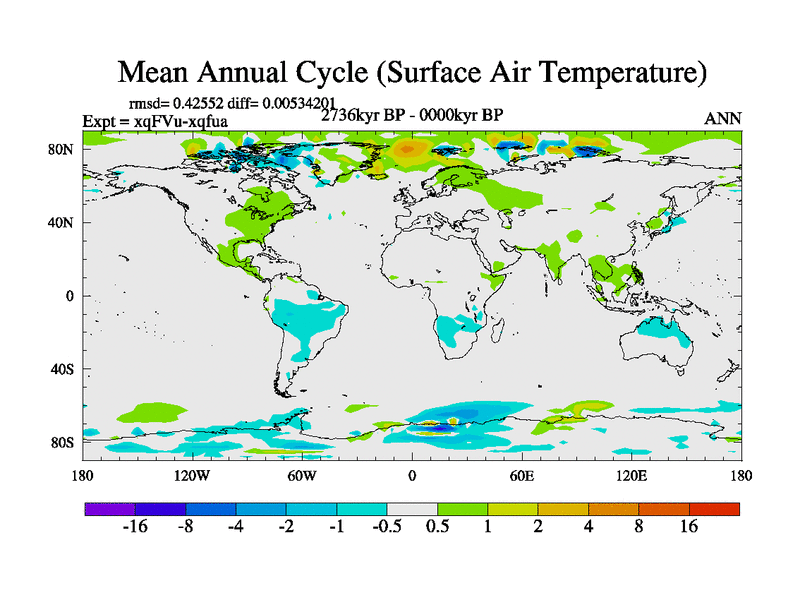 Mean Annual Cycle (Surface Air Temperature)

rmsd= 0.42552 diff= 0.00534201
Expt = xqFVu-xqfua
2736kyr BP - 0000kyr BP
ANN

80N
40N
0
40S
80S

180
120W
60W
0
60E
120E
180

-16
-8
-4
-2
-1
-0.5
0.5
1
2
4
8
16